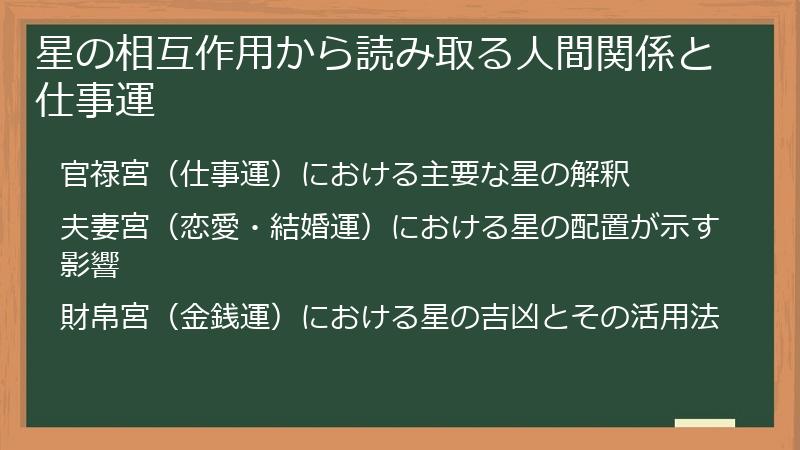 星の相互作用から読み取る人間関係と仕事運

官禄宮（仕事運）における主要な星の解釈

夫妻宮（恋愛・結婚運）における星の配置が示す影響

財帛宮（金銭運）における星の吉凶とその活用法